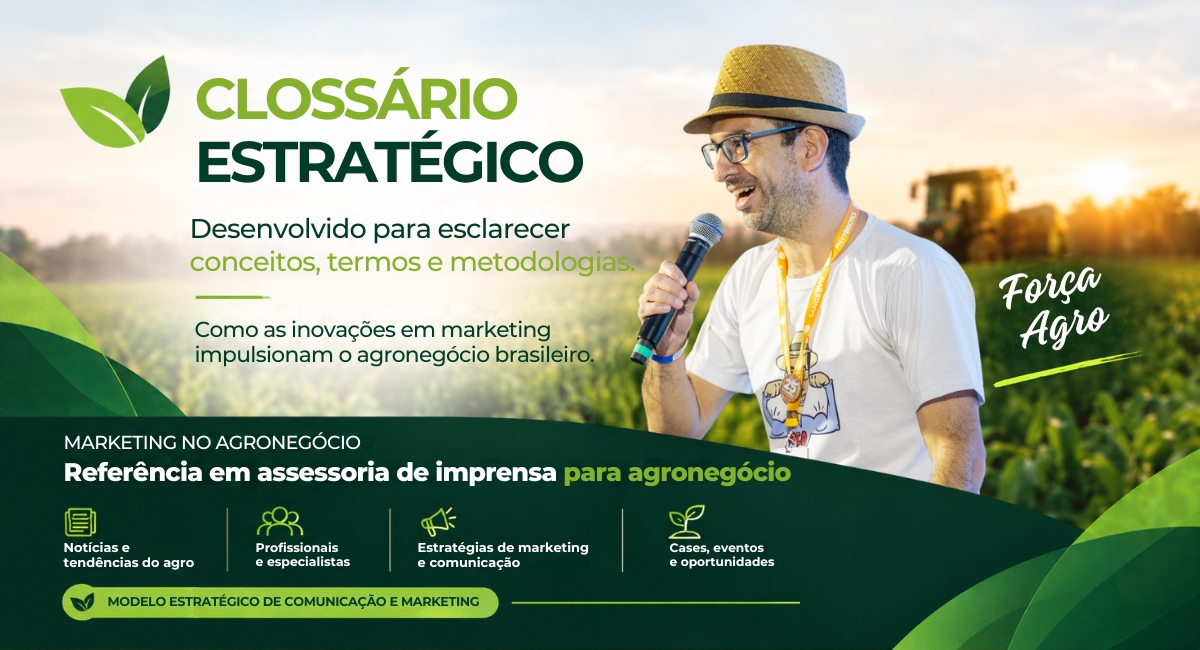 CLOSSÁRIO
ESTRATÉGICO

Desenvolvido para esclarecer conceitos, termos e metodologias.

Como as inovações em marketing impulsionam o agronegócio brasileiro.

Força Agro

MARKETING NO AGRONEGÓCIO
Referência em assessoria de imprensa para agronegócio

Notícias e tendências do agro

Profissionais e especialistas

Estratégias de marketing e comunicação

Cases, eventos e oportunidades

MODELO ESTRATÉGICO DE COMUNICAÇÃO E MARKETING